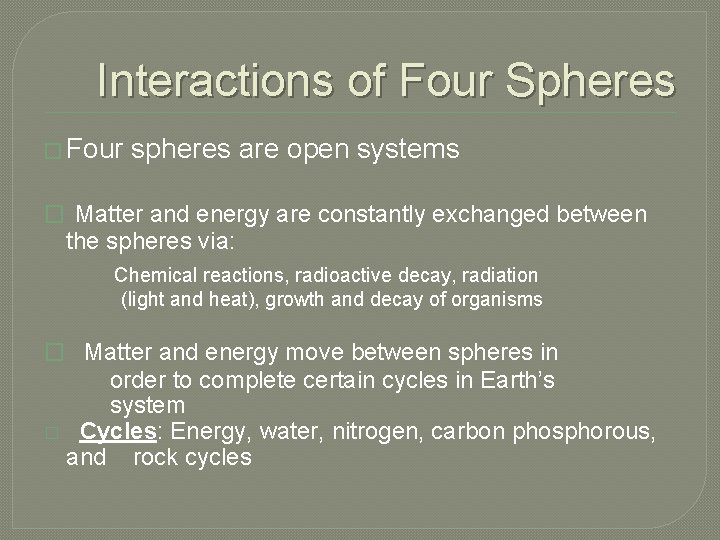 Interactions of Four Spheres

Four spheres are open systems

Matter and energy are constantly exchanged between the spheres via:

Chemical reactions, radioactive decay, radiation (light and heat), growth and decay of organisms

Matter and energy move between spheres in order to complete certain cycles in Earth's system

Cycles: Energy, water, nitrogen, carbon phosphorous, and rock cycles